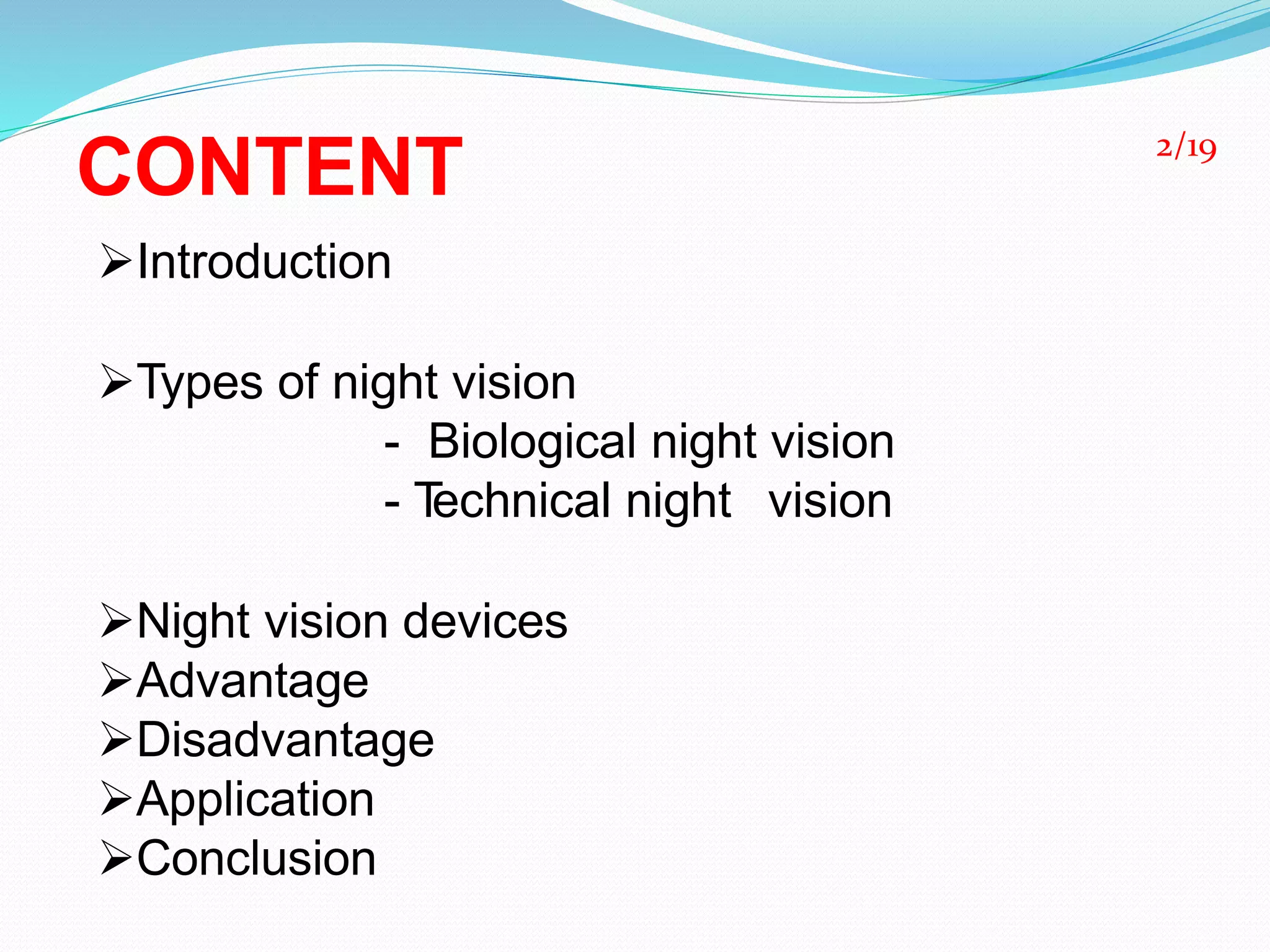 CONTENT

2/19

➢Introduction

➢Types of night vision
- Biological night vision
- Technical night vision

➢Night vision devices
➢Advantage
➢Disadvantage
➢Application
➢Conclusion